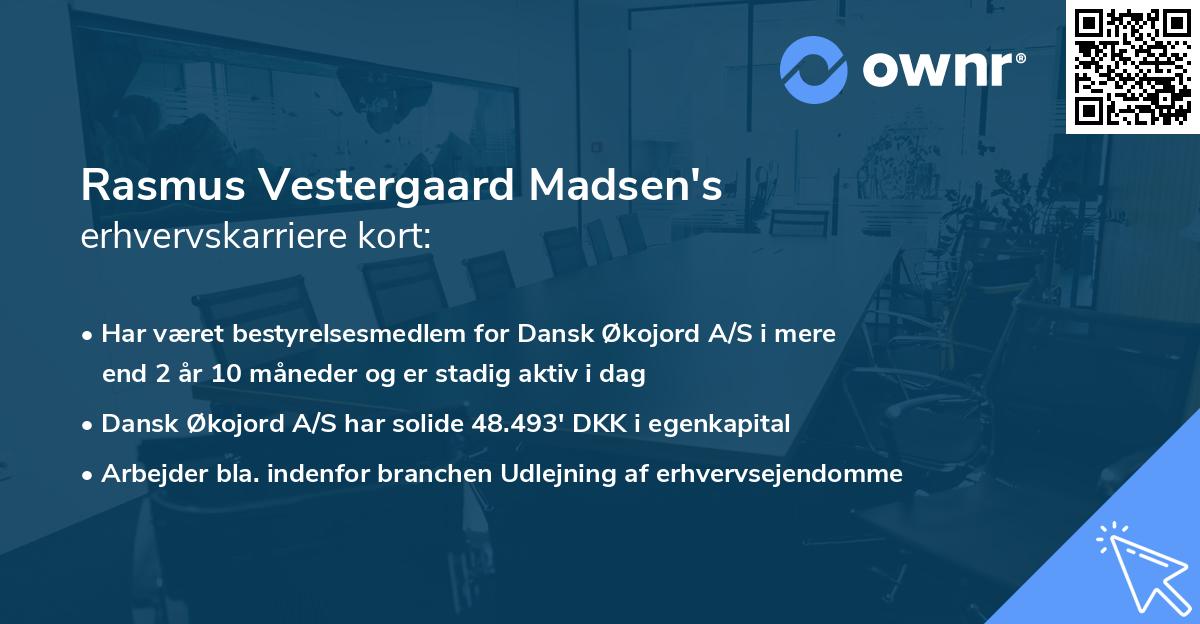 ownr®

Rasmus Vestergaard Madsen's erhvervskarriere kort:

• Har været bestyrelsesmedlem for Dansk Økojord A/S i mere end 2 år 10 måneder og er stadig aktiv i dag

• Dansk Økojord A/S har solide 48.493' DKK i egenkapital

• Arbejder bla. indenfor branchen Udlejning af erhvervsejendomme